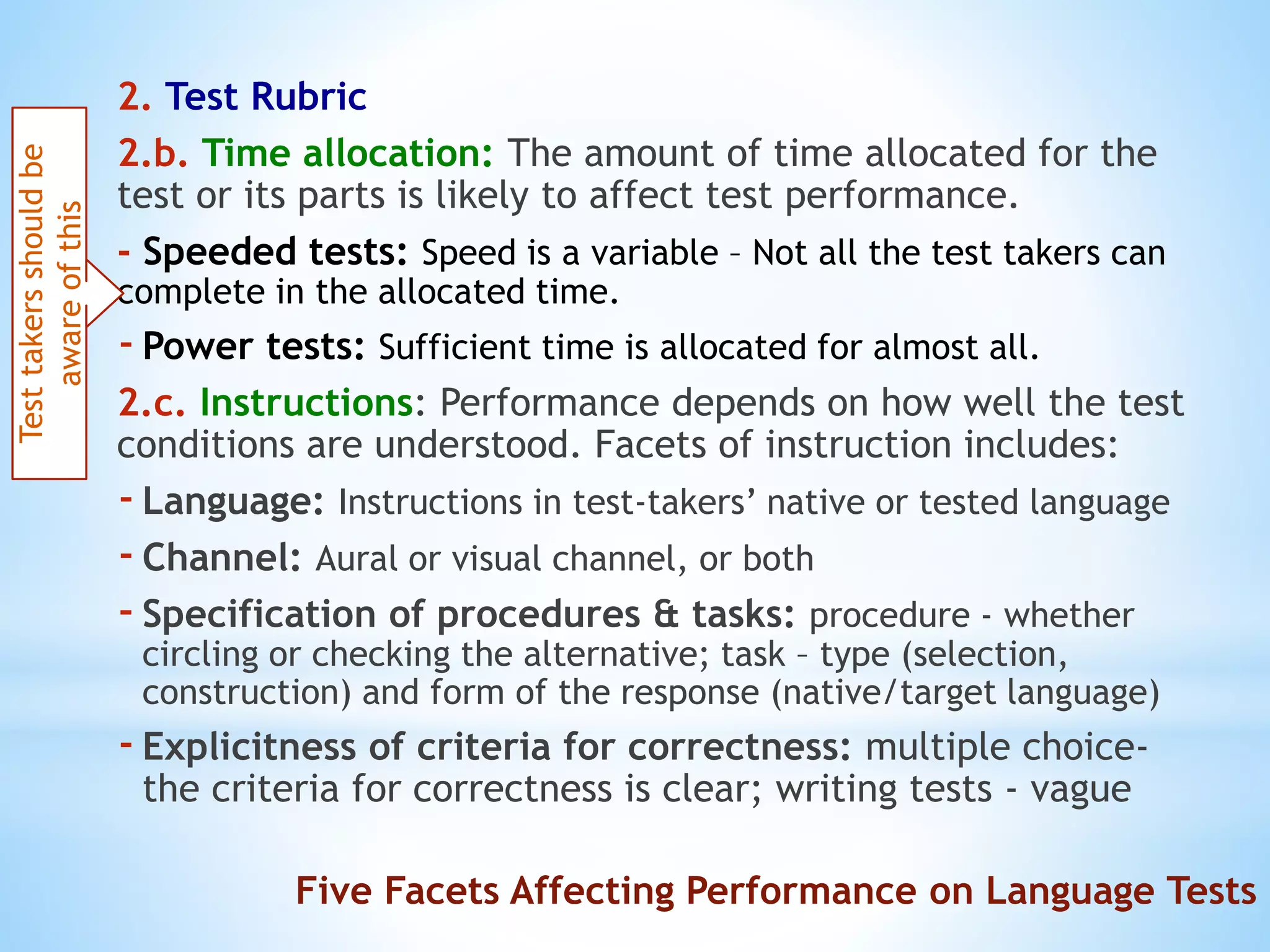 Test takers should be aware of this

2. Test Rubric

2.b. Time allocation: The amount of time allocated for the test or its parts is likely to affect test performance.

- Speeded tests: Speed is a variable – Not all the test takers can complete in the allocated time.

- Power tests: Sufficient time is allocated for almost all.

2.c. Instructions: Performance depends on how well the test conditions are understood. Facets of instruction includes:

- Language: Instructions in test-takers' native or tested language

- Channel: Aural or visual channel, or both

- Specification of procedures & tasks: procedure - whether circling or checking the alternative; task – type (selection, construction) and form of the response (native/target language)

- Explicitness of criteria for correctness: multiple choice- the criteria for correctness is clear; writing tests - vague

Five Facets Affecting Performance on Language Tests